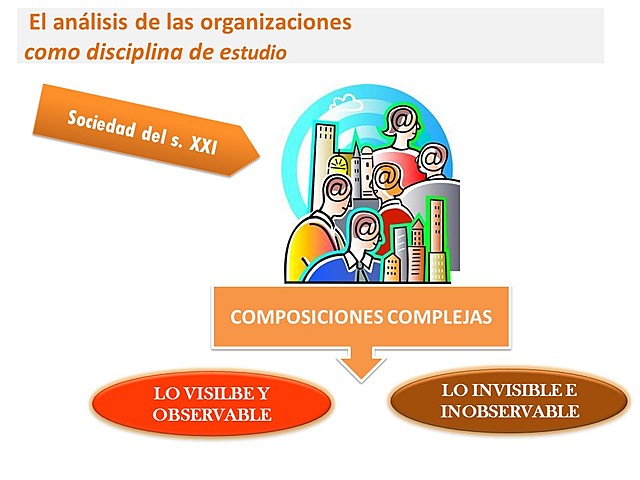 El análisis de las organizaciones
como disciplina de estudio

Sociedad del s. XXI

@ @ @ @ @

COMPOSICIONES COMPLEJAS

LO VISILBE Y OBSERVABLE

LO INVISIBLE E INOBSERVABLE